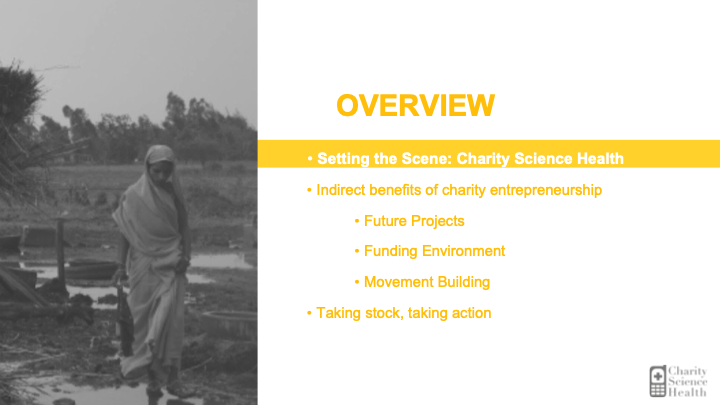 OVERVIEW

• Setting the Scene: Charity Science Health

• Indirect benefits of charity entrepreneurship

• Future Projects

• Funding Environment

• Movement Building

• Taking stock, taking action

Charity Science Health